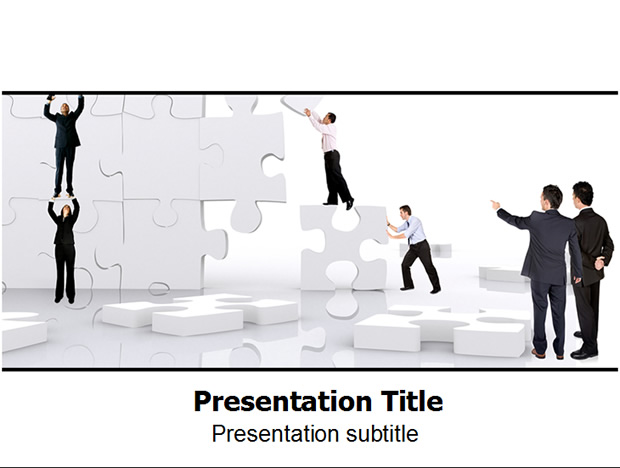 Presentation Title
Presentation subtitle